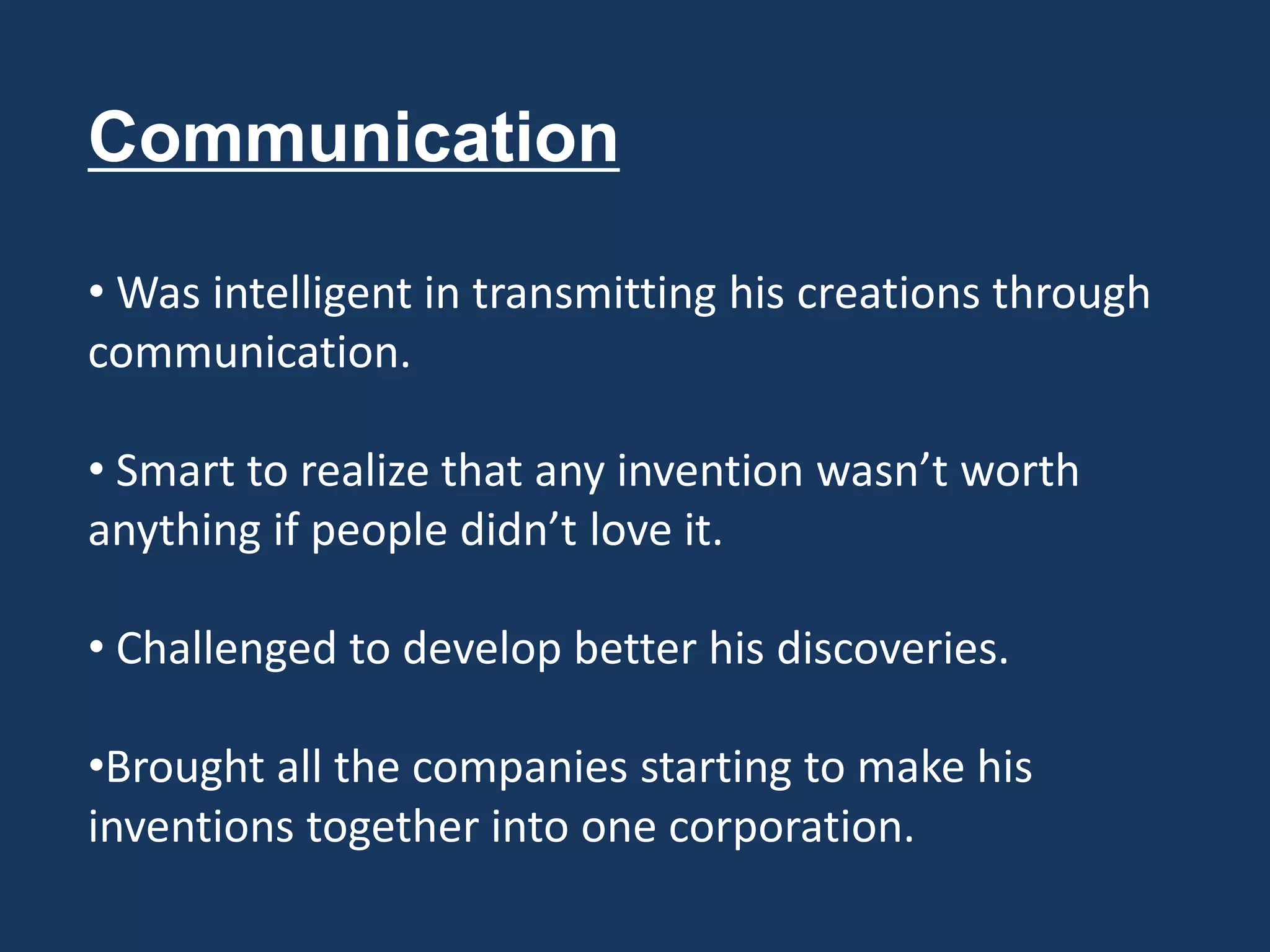 Communication

• Was intelligent in transmitting his creations through communication.

• Smart to realize that any invention wasn’t worth anything if people didn’t love it.

• Challenged to develop better his discoveries.

•Brought all the companies starting to make his inventions together into one corporation.